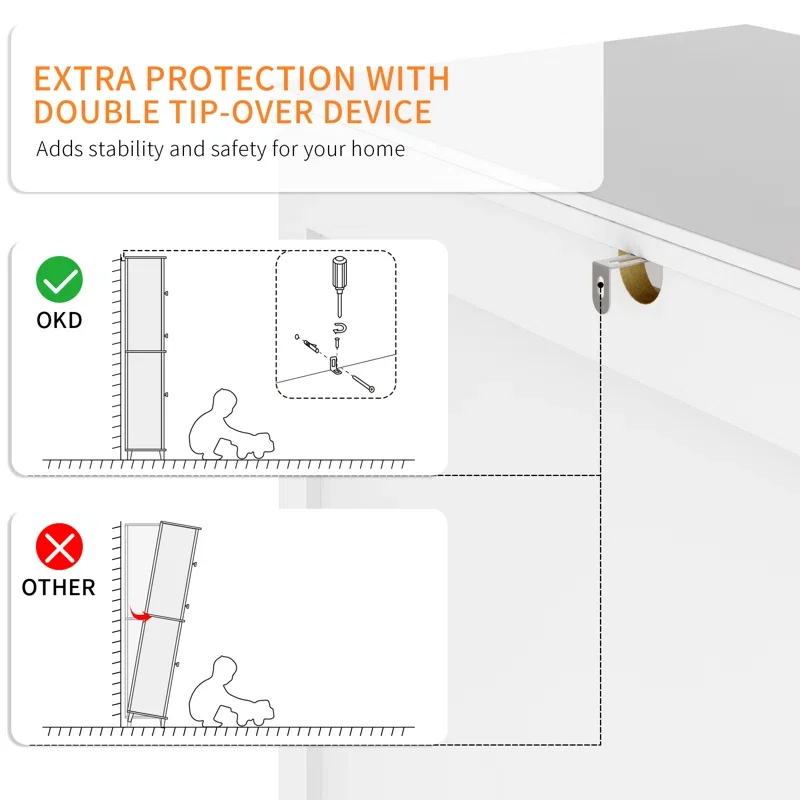 EXTRA PROTECTION WITH DOUBLE TIP-OVER DEVICE

Adds stability and safety for your home

OKD

OTHER